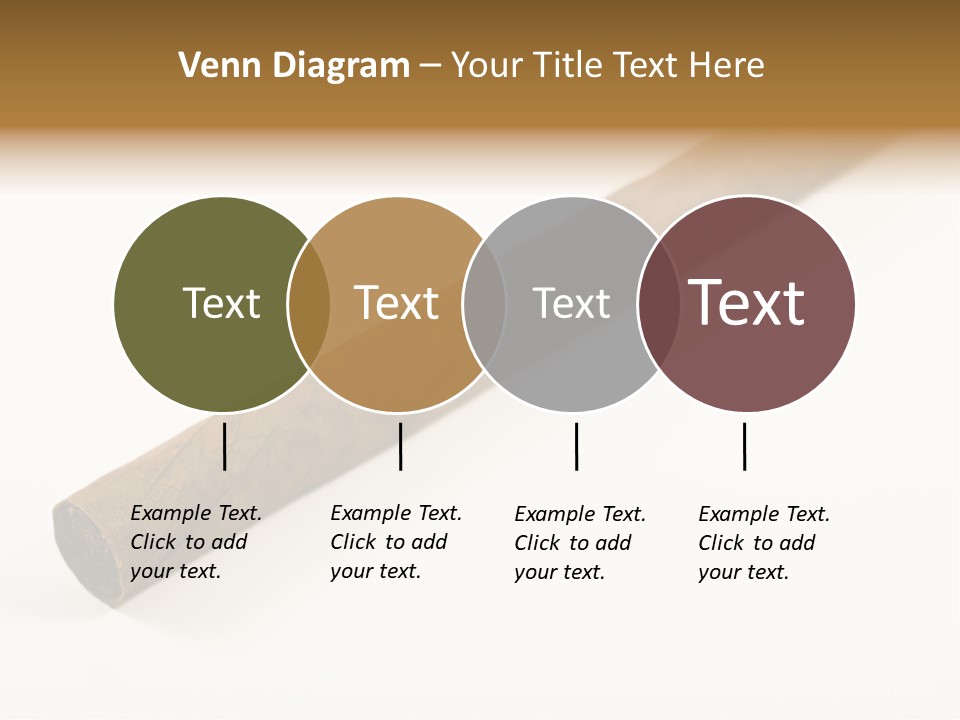 Venn Diagram – Your Title Text Here

Text

Text

Text

Text

Example Text. Click to add your text.

Example Text. Click to add your text.

Example Text. Click to add your text.

Example Text. Click to add your text.